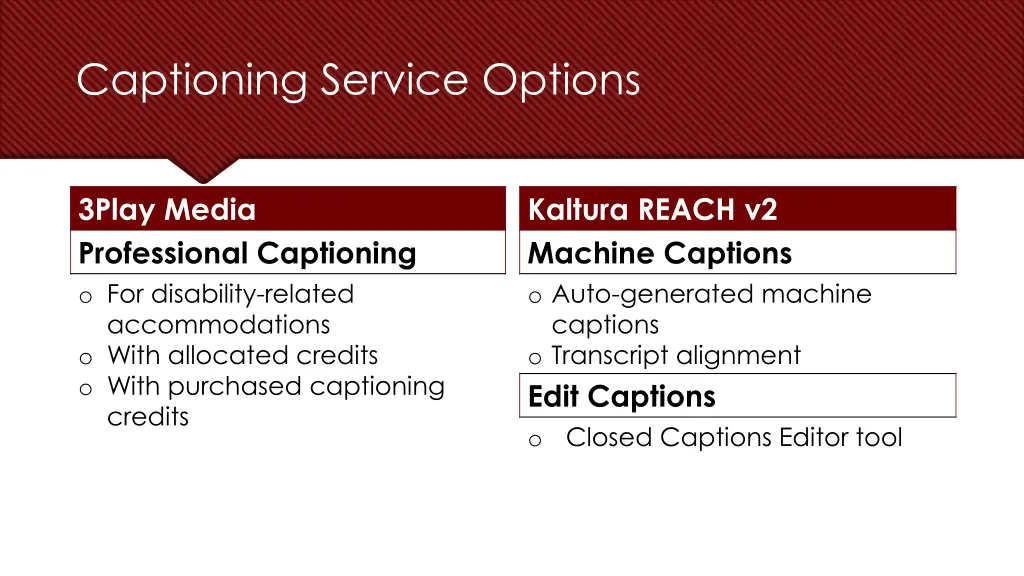 Captioning Service Options

3Play Media

Professional Captioning

o For disability-related accommodations
o With allocated credits
o With purchased captioning credits

Kaltura REACH v2

Machine Captions

o Auto-generated machine captions
o Transcript alignment

Edit Captions

o Closed Captions Editor tool